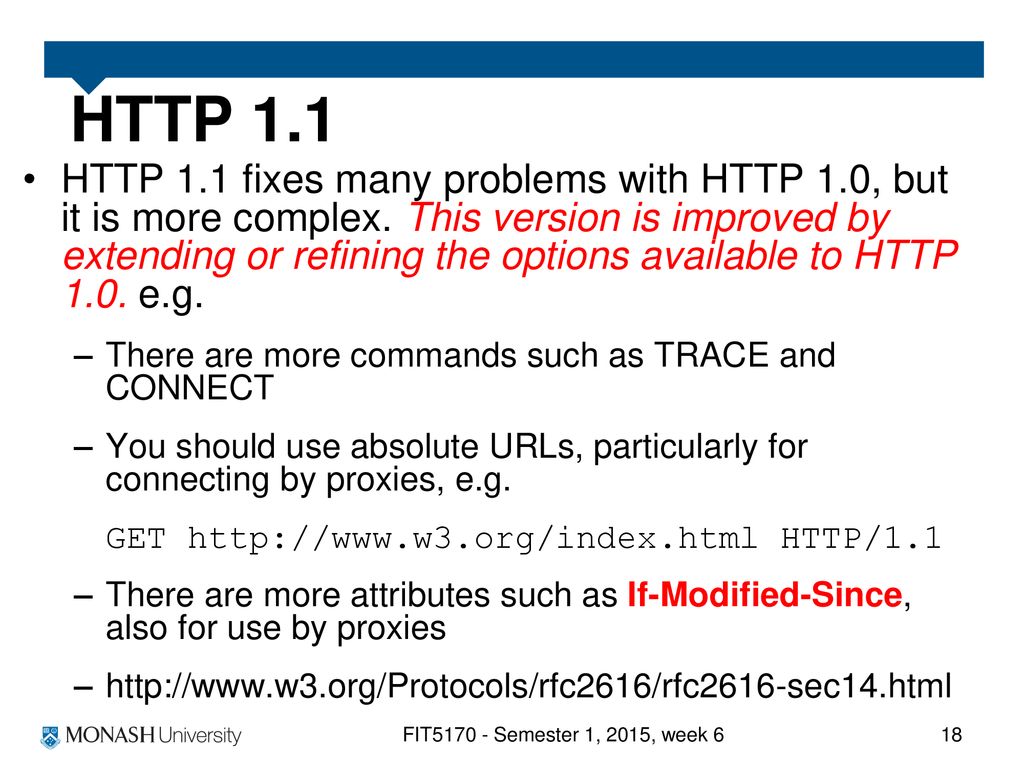 HTTP 1.1

• HTTP 1.1 fixes many problems with HTTP 1.0, but it is more complex. This version is improved by extending or refining the options available to HTTP 1.0. e.g.

– There are more commands such as TRACE and CONNECT

– You should use absolute URLs, particularly for connecting by proxies, e.g.

GET http://www.w3.org/index.html HTTP/1.1

– There are more attributes such as If-Modified-Since, also for use by proxies

– http://www.w3.org/Protocols/rfc2616/rfc2616-sec14.html

MONASH University

FIT5170 - Semester 1, 2015, week 6

18